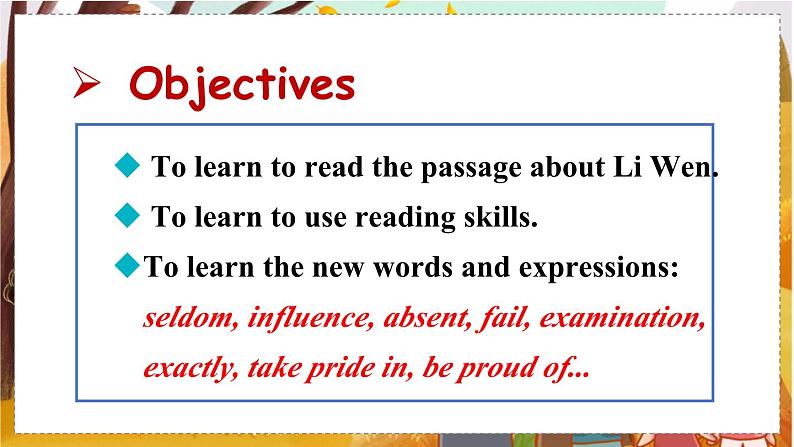 ➢ Objectives

◆ To learn to read the passage about Li Wen.

◆ To learn to use reading skills.

◆ To learn the new words and expressions: seldom, influence, absent, fail, examination, exactly, take pride in, be proud of...